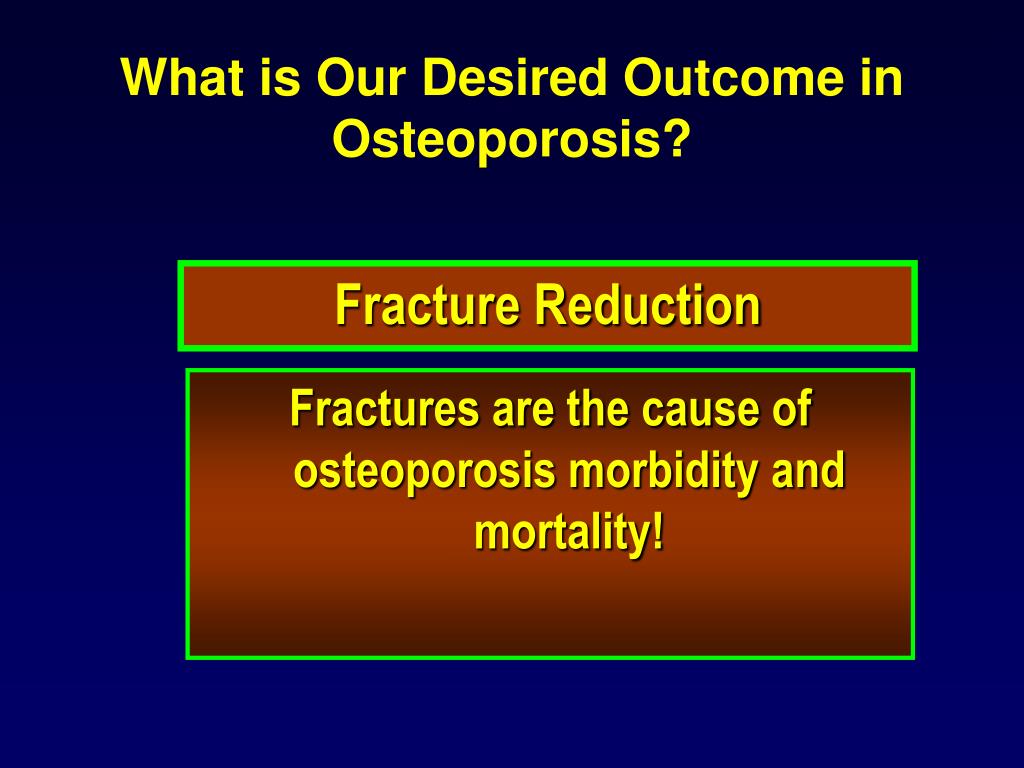 What is Our Desired Outcome in Osteoporosis?

Fracture Reduction

Fractures are the cause of osteoporosis morbidity and mortality!